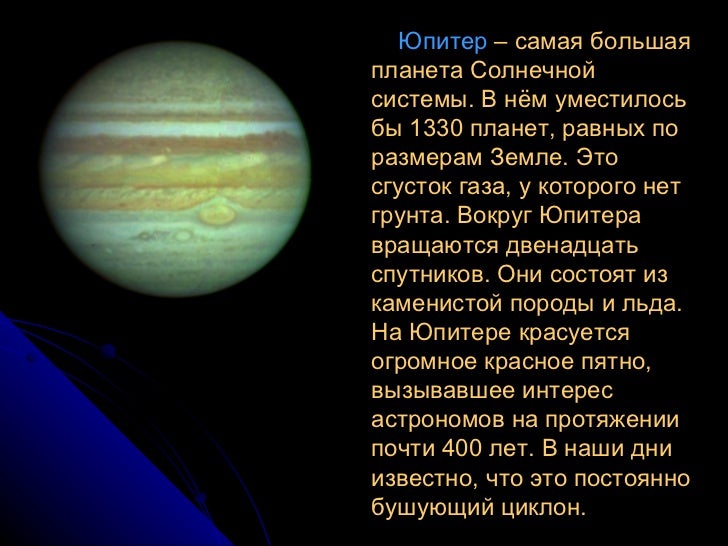 Юпитер – самая большая планета Солнечной системы. В нём уместилось бы 1330 планет, равных по размерам Земле. Это сгусток газа, у которого нет грунта. Вокруг Юпитера вращаются двенадцать спутников. Они состоят из каменистой породы и льда. На Юпитере красуется огромное красное пятно, вызывавшее интерес астрономов на протяжении почти 400 лет. В наши дни известно, что это постоянно бушующий циклон.